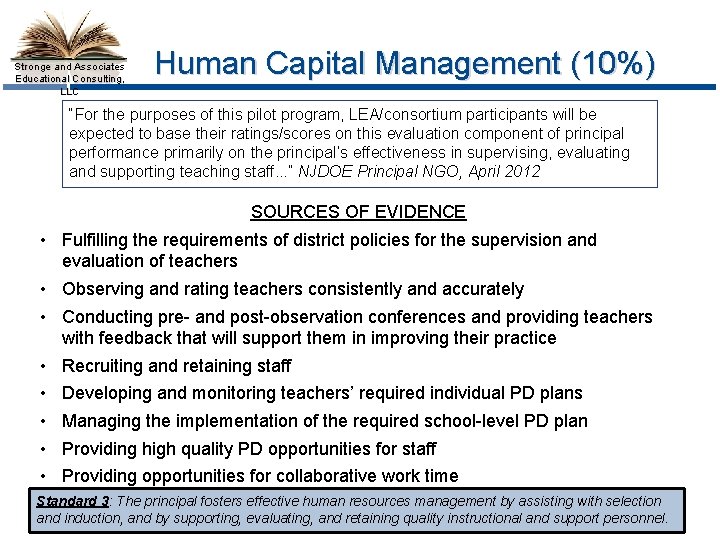 Stronge and Associates Educational Consulting, LLC

Human Capital Management (10%)

"For the purposes of this pilot program, LEA/consortium participants will be expected to base their ratings/scores on this evaluation component of principal performance primarily on the principal's effectiveness in supervising, evaluating and supporting teaching staff..." NJDOE Principal NGO, April 2012

SOURCES OF EVIDENCE

• Fulfilling the requirements of district policies for the supervision and evaluation of teachers
• Observing and rating teachers consistently and accurately
• Conducting pre- and post-observation conferences and providing teachers with feedback that will support them in improving their practice
• Recruiting and retaining staff
• Developing and monitoring teachers' required individual PD plans
• Managing the implementation of the required school-level PD plan
• Providing high quality PD opportunities for staff
• Providing opportunities for collaborative work time

Standard 3: The principal fosters effective human resources management by assisting with selection and induction, and by supporting, evaluating, and retaining quality instructional and support personnel.